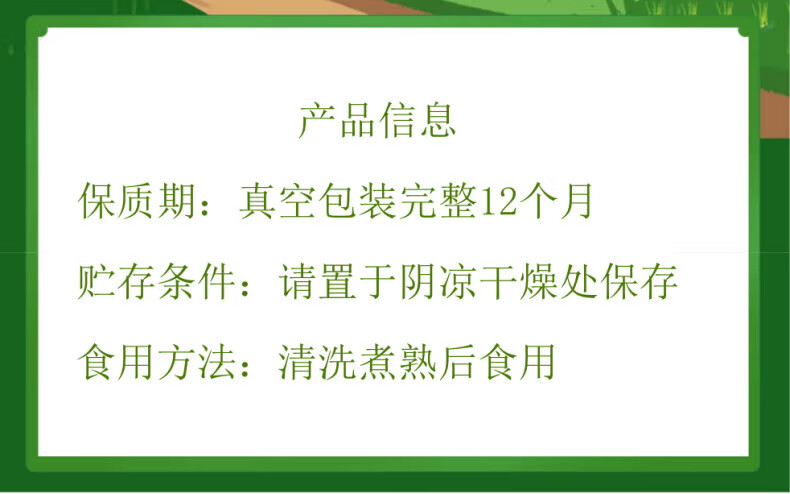 产品信息

保质期：真空包装完整12个月

贮存条件：请置于阴凉干燥处保存

食用方法：清洗煮熟后食用